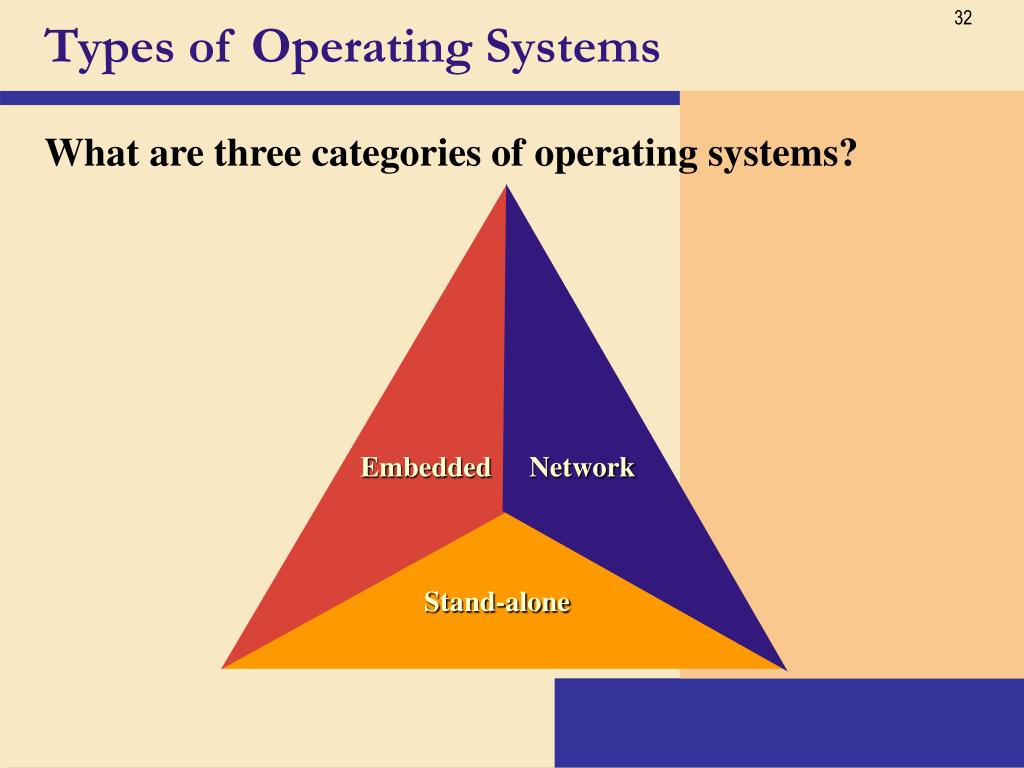 32

Types of Operating Systems

What are three categories of operating systems?

Embedded

Network

Stand-alone